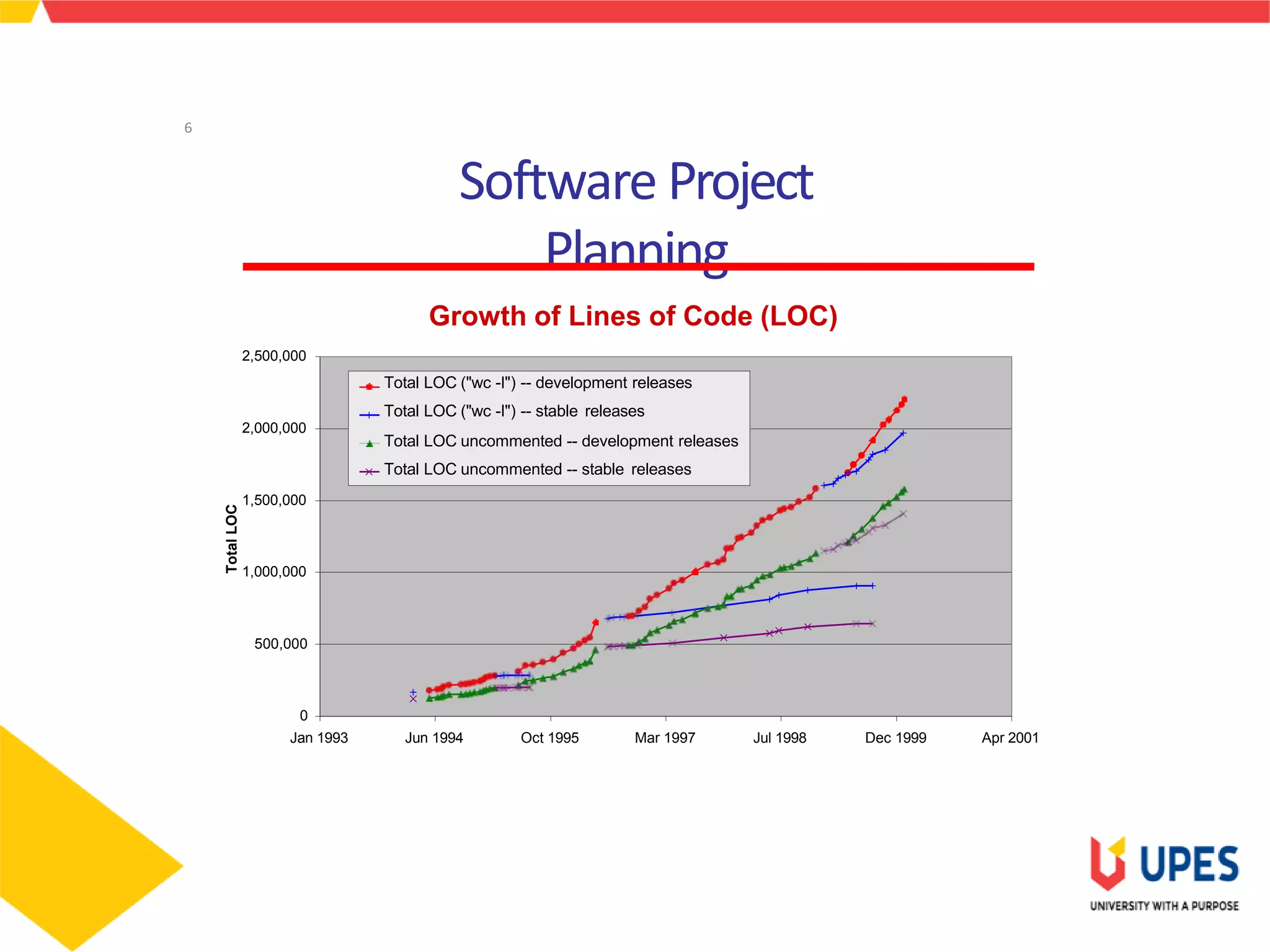 6

Software Project Planning

Growth of Lines of Code (LOC)

Total LOC ("wc -l") -- development releases
Total LOC ("wc -l") -- stable releases
Total LOC uncommented -- development releases
Total LOC uncommented -- stable releases

Total LOC

2,500,000
2,000,000
1,500,000
1,000,000
500,000
0

Jan 1993 Jun 1994 Oct 1995 Mar 1997 Jul 1998 Dec 1999 Apr 2001

UPES
UNIVERSITY WITH A PURPOSE